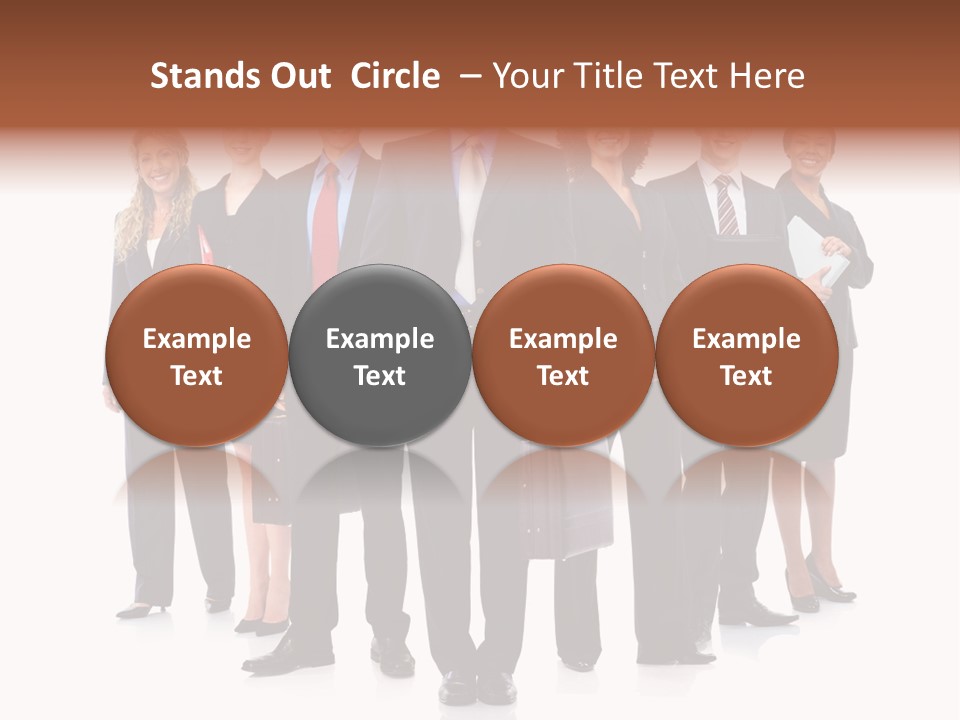 Stands Out Circle – Your Title Text Here

Example Text

Example Text

Example Text

Example Text